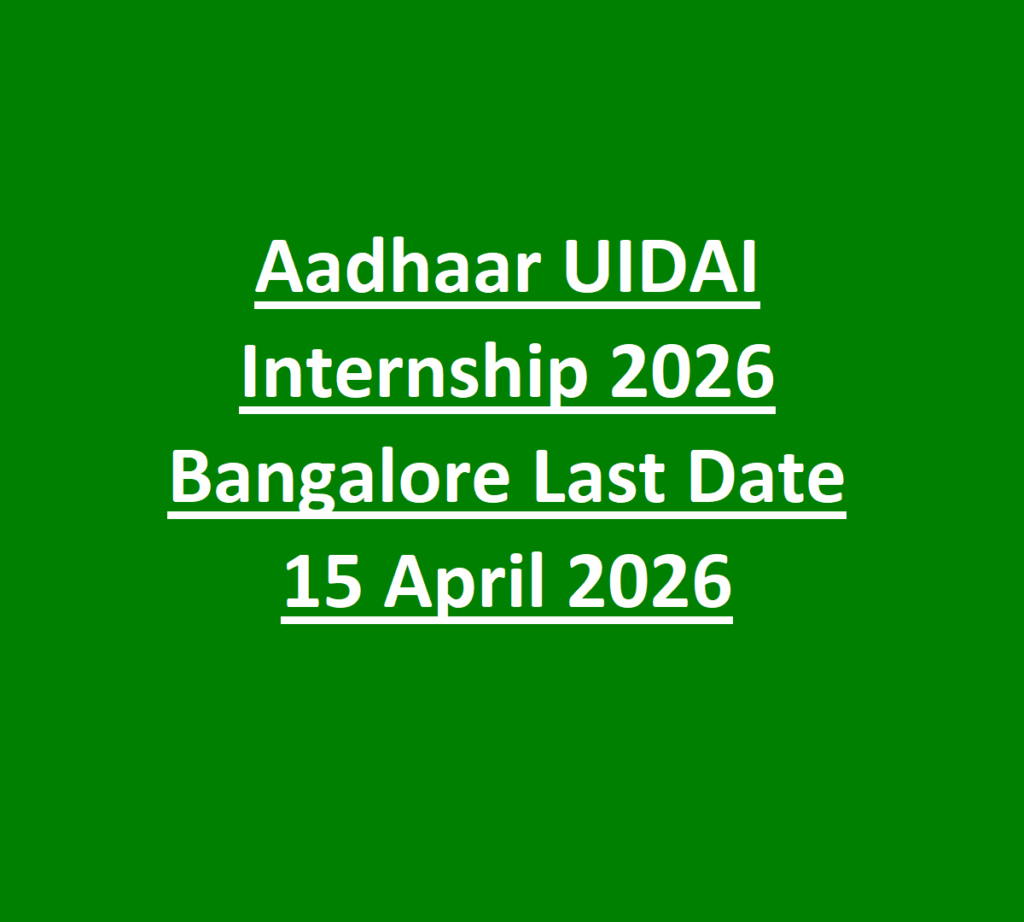 Aadhaar UIDAI Internship 2026 Bangalore Last Date 15 April 2026